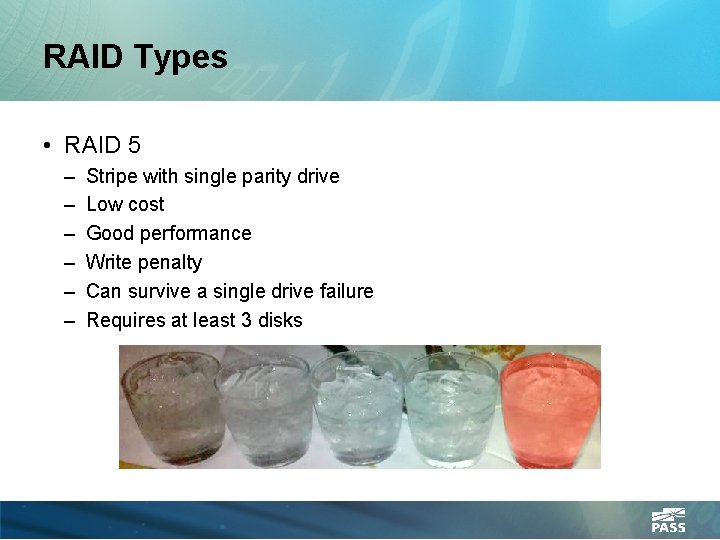 RAID Types

• RAID 5
– Stripe with single parity drive
– Low cost
– Good performance
– Write penalty
– Can survive a single drive failure
– Requires at least 3 disks

PASS